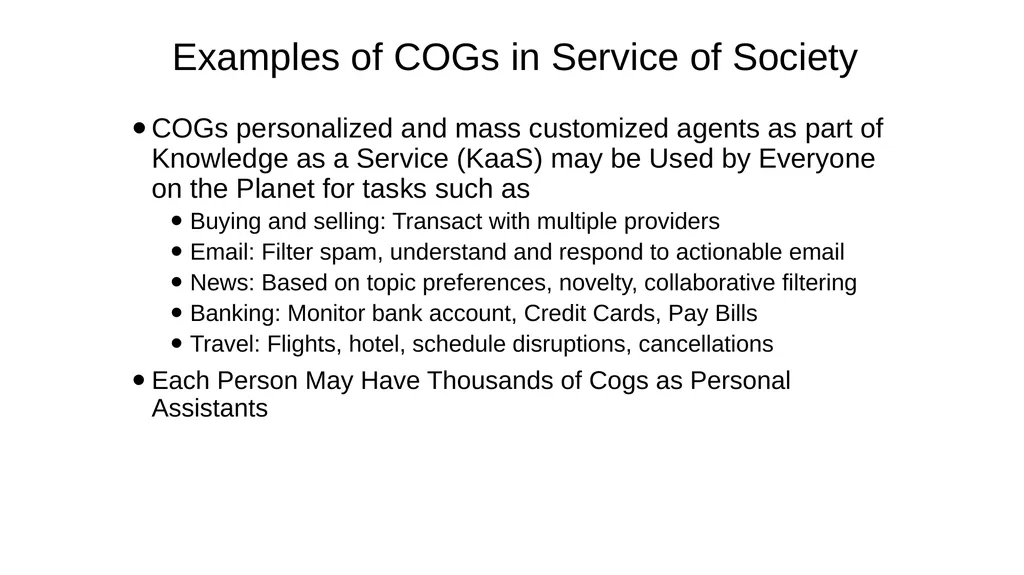 Examples of COGs in Service of Society

● COGs personalized and mass customized agents as part of Knowledge as a Service (KaaS) may be Used by Everyone on the Planet for tasks such as

● Buying and selling: Transact with multiple providers
● Email: Filter spam, understand and respond to actionable email
● News: Based on topic preferences, novelty, collaborative filtering
● Banking: Monitor bank account, Credit Cards, Pay Bills
● Travel: Flights, hotel, schedule disruptions, cancellations

● Each Person May Have Thousands of Cogs as Personal Assistants